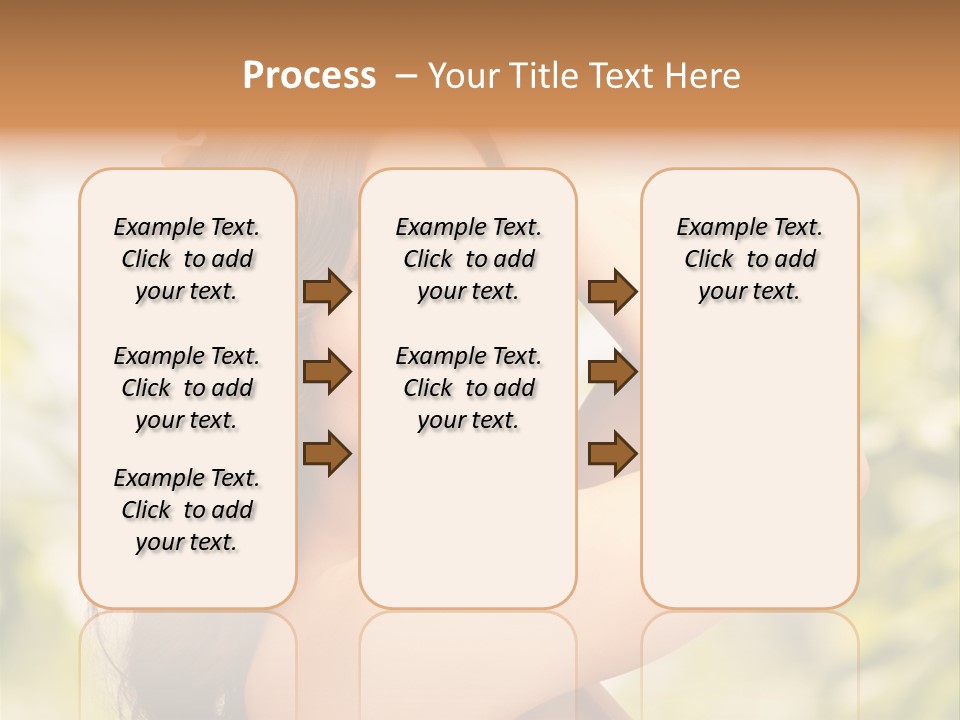 Process – Your Title Text Here

Example Text. Click to add your text.

Example Text. Click to add your text.

Example Text. Click to add your text.

Example Text. Click to add your text.

Example Text. Click to add your text.

Example Text. Click to add your text.